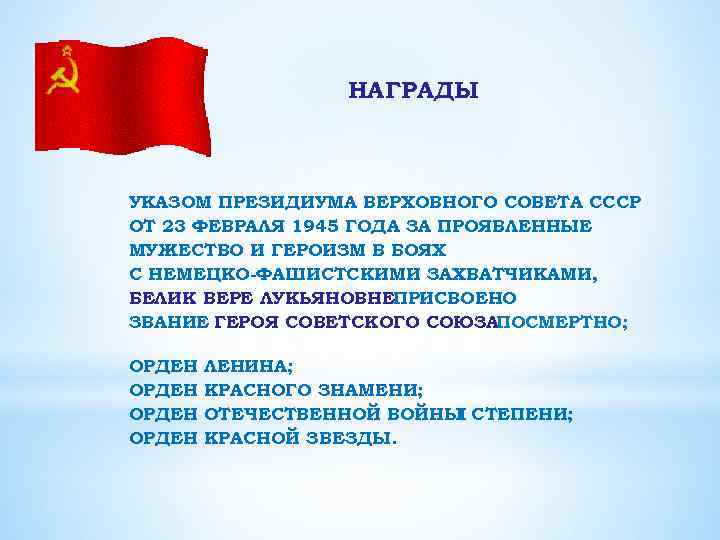 НАГРАДЫ

УКАЗОМ ПРЕЗИДИУМА ВЕРХОВНОГО СОВЕТА СССР ОТ 23 ФЕВРАЛЯ 1945 ГОДА ЗА ПРОЯВЛЕННЫЕ МУЖЕСТВО И ГЕРОИЗМ В БОЯХ С НЕМЕЦКО-ФАШИСТСКИМИ ЗАХВАТЧИКАМИ, БЕЛИК ВЕРЕ ЛУКЬЯНОВНЕПРИСВОЕНО ЗВАНИЕ ГЕРОЯ СОВЕТСКОГО СОЮЗАПОСМЕРТНО;

ОРДЕН ЛЕНИНА;
ОРДЕН КРАСНОГО ЗНАМЕНИ;
ОРДЕН ОТЕЧЕСТВЕННОЙ ВОЙНЫI СТЕПЕНИ;
ОРДЕН КРАСНОЙ ЗВЕЗДЫ.